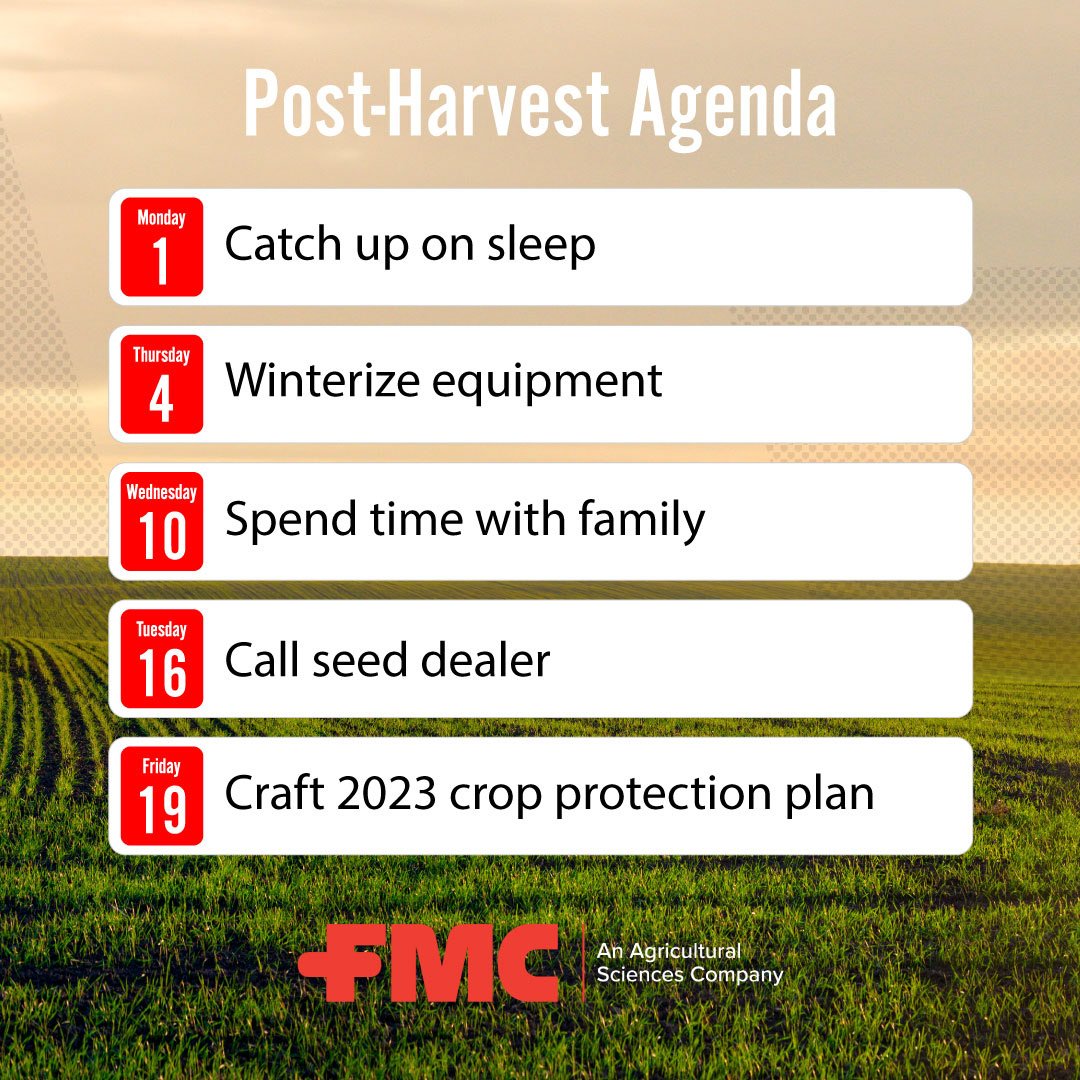 Post-Harvest Agenda

Monday
1
Catch up on sleep

Thursday
4
Winterize equipment

Wednesday
10
Spend time with family

Tuesday
16
Call seed dealer

Friday
19
Craft 2023 crop protection plan

FMC
An Agricultural Sciences Company